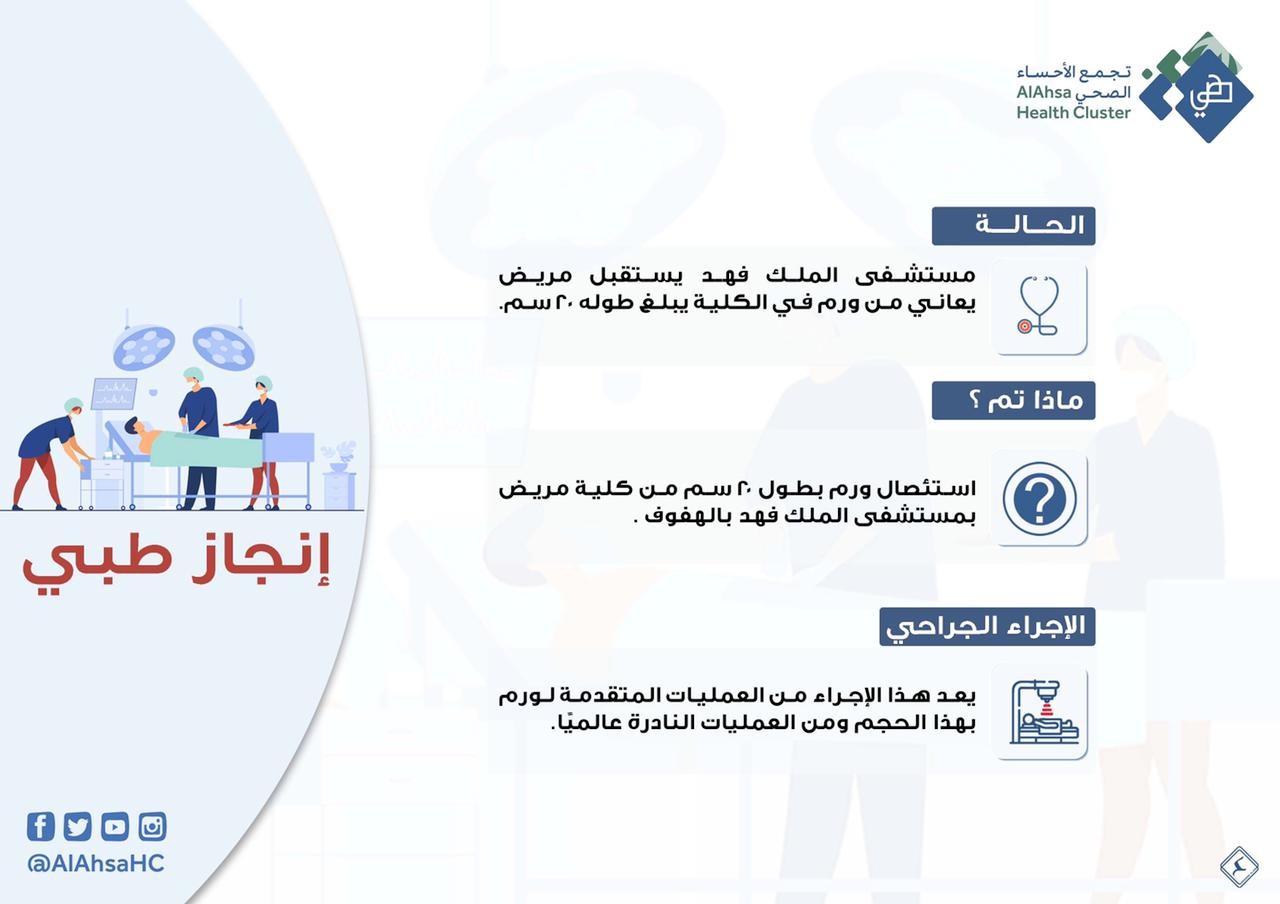 تجمع الأحساء الصحي
AlAhsa Health Cluster

الحالة

مستشفى الملك فهد يستقبل مريض يعاني من ورم في الكلية يبلغ طوله ٢٠ سم.

ماذا تم ؟

استئصال ورم بطول ٢٠ سم من كلية مريض بمستشفى الملك فهد بالهفوف .

الإجراء الجراحي

يعد هذا الإجراء من العمليات المتقدمة لورم بهذا الحجم ومن العمليات النادرة عالميًا.

إنجاز طبي

@AlAhsaHC